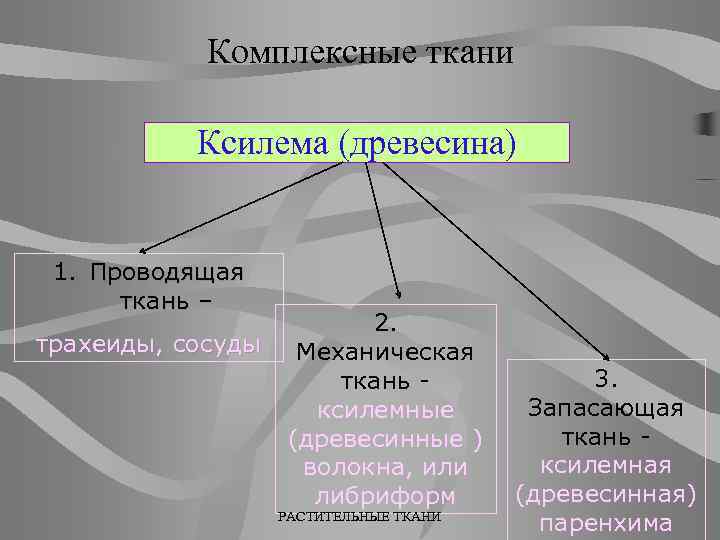 Комплексные ткани

Ксилема (древесина)

1. Проводящая ткань – трахеиды, сосуды

2. Механическая ткань - ксилемные (древесинные ) волокна, или либриформ

3. Запасающая ткань - ксилемная (древесинная) паренхима

РАСТИТЕЛЬНЫЕ ТКАНИ